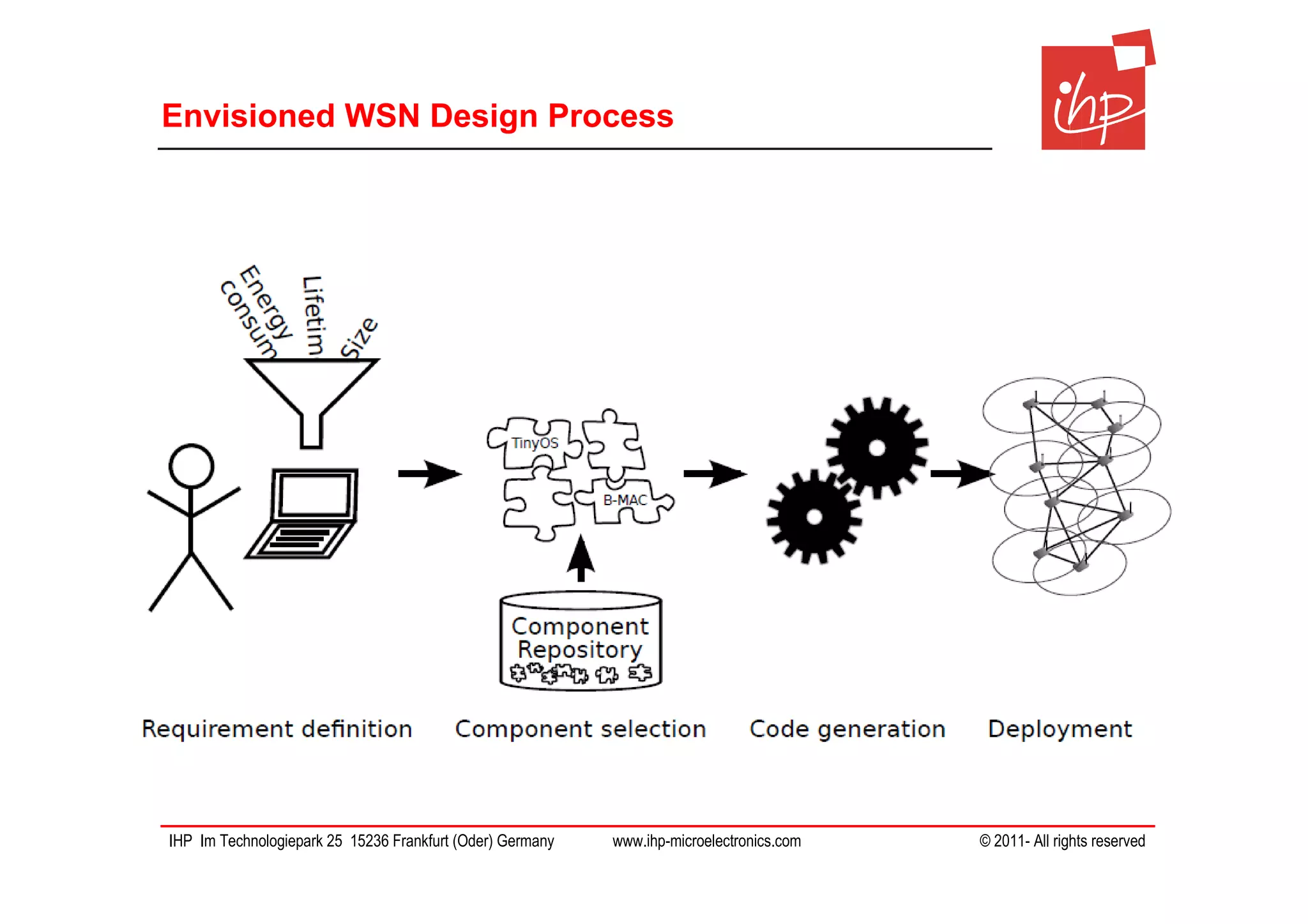 Envisioned WSN Design Process

ihp

Energy consum

Lifetim

Size

TinyOS

B-MAC

Component Repository

Requirement definition

Component selection

Code generation

Deployment

IHP Im Technologiepark 25 15236 Frankfurt (Oder) Germany

www.ihp-microelectronics.com

© 2011- All rights reserved